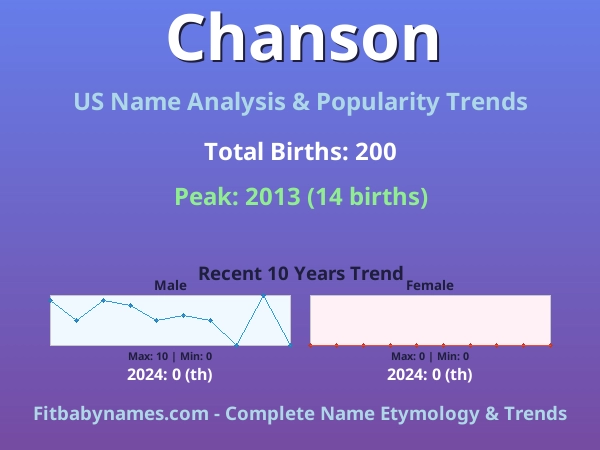 Chanson

US Name Analysis & Popularity Trends

Total Births: 200

Peak: 2013 (14 births)

Recent 10 Years Trend

Male

Max: 10 | Min: 0

2024: 0 (th)

Female

Max: 0 | Min: 0

2024: 0 (th)

Fitbabynames.com - Complete Name Etymology & Trends